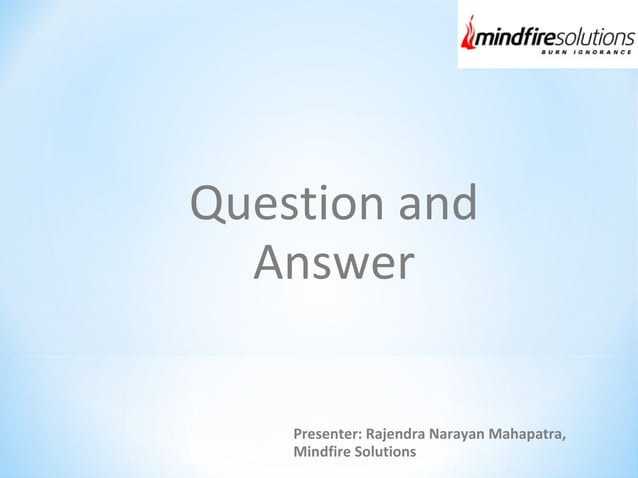 mindfiresolutions
BURN IGNORANCE

Question and Answer

Presenter: Rajendra Narayan Mahapatra, Mindfire Solutions